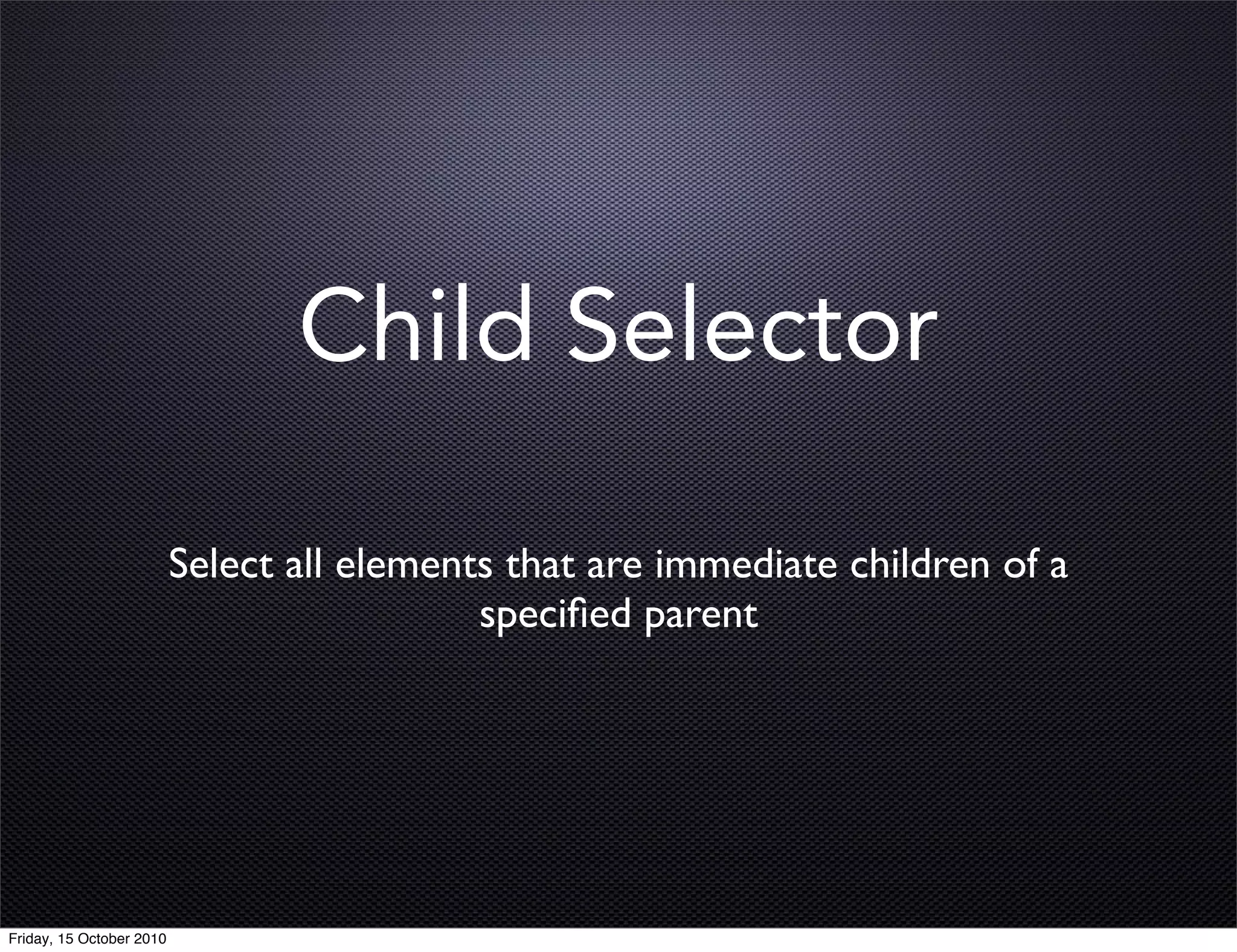 Child Selector

Select all elements that are immediate children of a specified parent

Friday, 15 October 2010